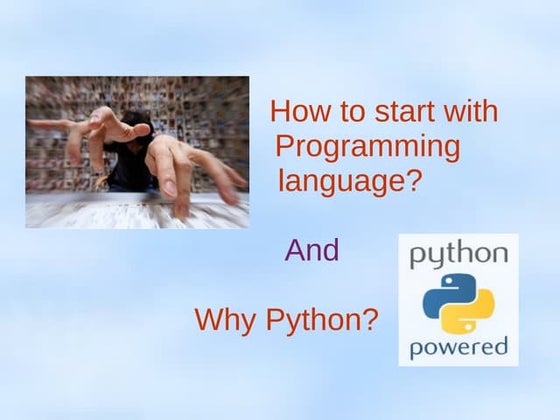 How to start with Programming language?

And

Why Python?

python
powered